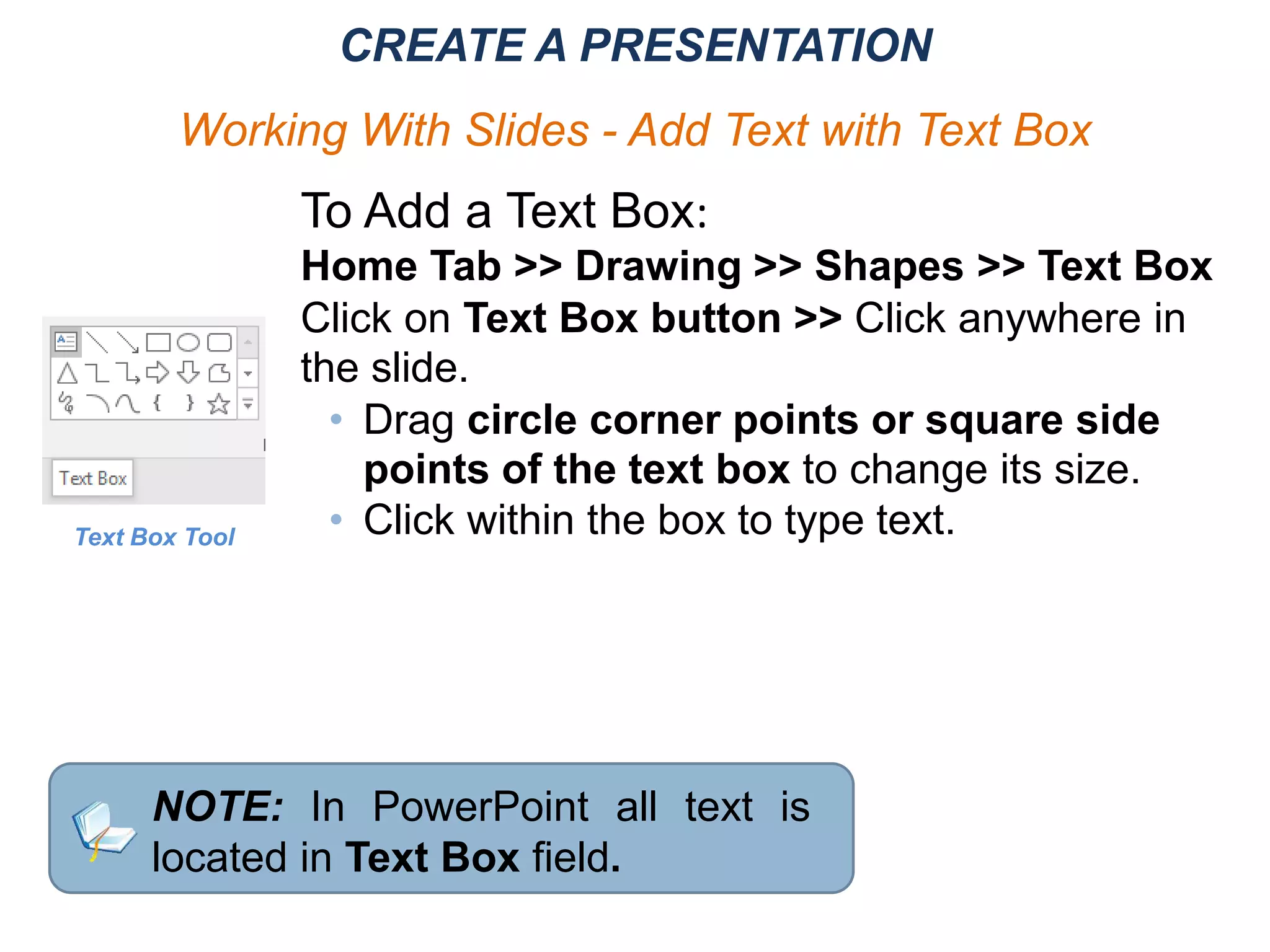 CREATE A PRESENTATION

Working With Slides - Add Text with Text Box

To Add a Text Box:
Home Tab >> Drawing >> Shapes >> Text Box
Click on Text Box button >> Click anywhere in the slide.

• Drag circle corner points or square side points of the text box to change its size.
• Click within the box to type text.

Text Box

Text Box Tool

NOTE: In PowerPoint all text is located in Text Box field.